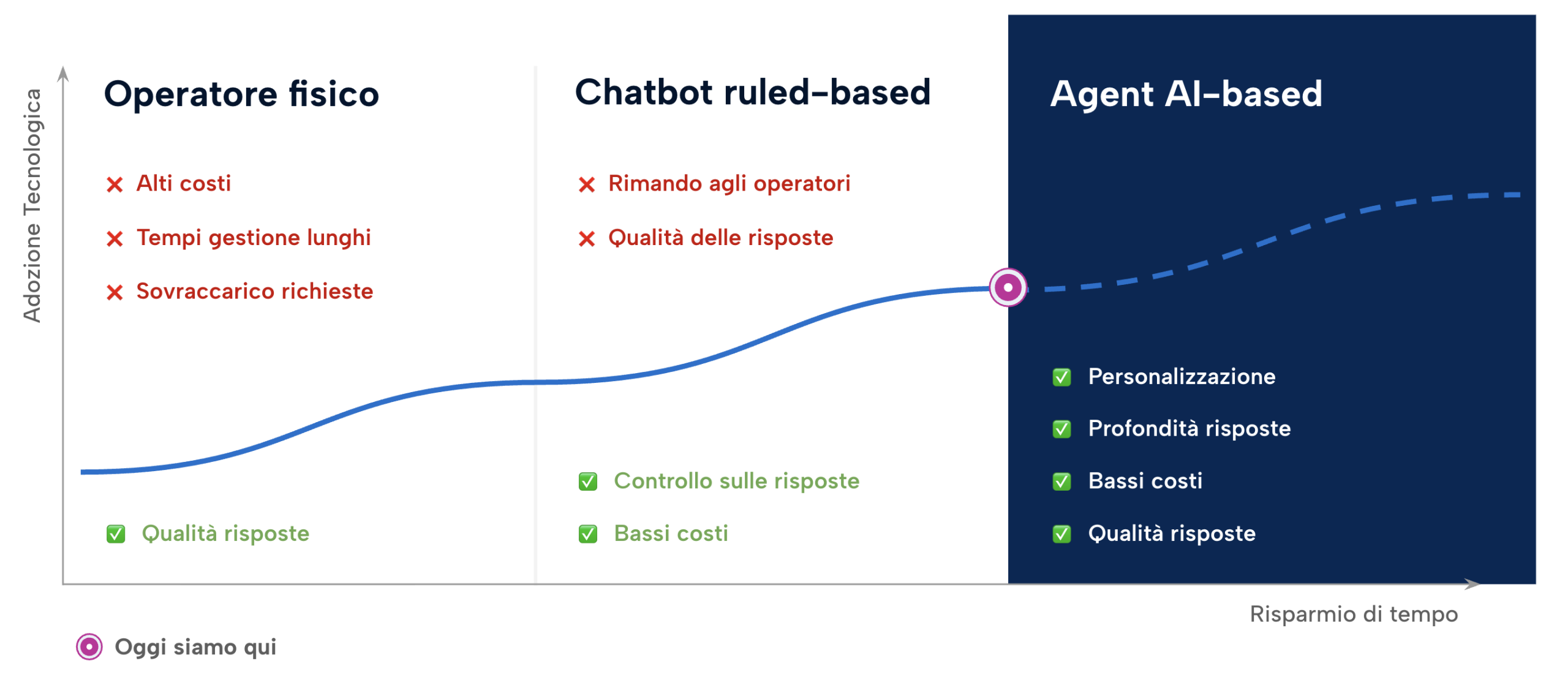 Adozione Tecnologica

Operatore fisico

✕ Alti costi

✕ Tempi gestione lunghi

✕ Sovraccarico richieste

✅ Qualità risposte

Chatbot ruled-based

✕ Rimando agli operatori

✕ Qualità delle risposte

✅ Controllo sulle risposte

✅ Bassi costi

Agent AI-based

✅ Personalizzazione

✅ Profondità risposte

✅ Bassi costi

✅ Qualità risposte

Risparmio di tempo

Oggi siamo qui